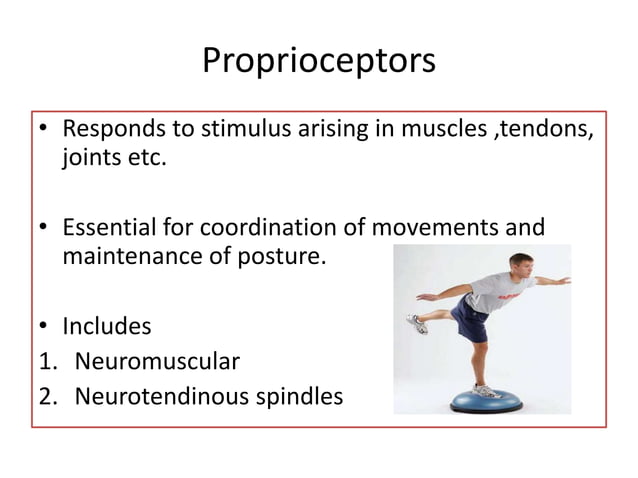 Proprioceptors

• Responds to stimulus arising in muscles ,tendons, joints etc.

• Essential for coordination of movements and maintenance of posture.

• Includes
1. Neuromuscular
2. Neurotendinous spindles